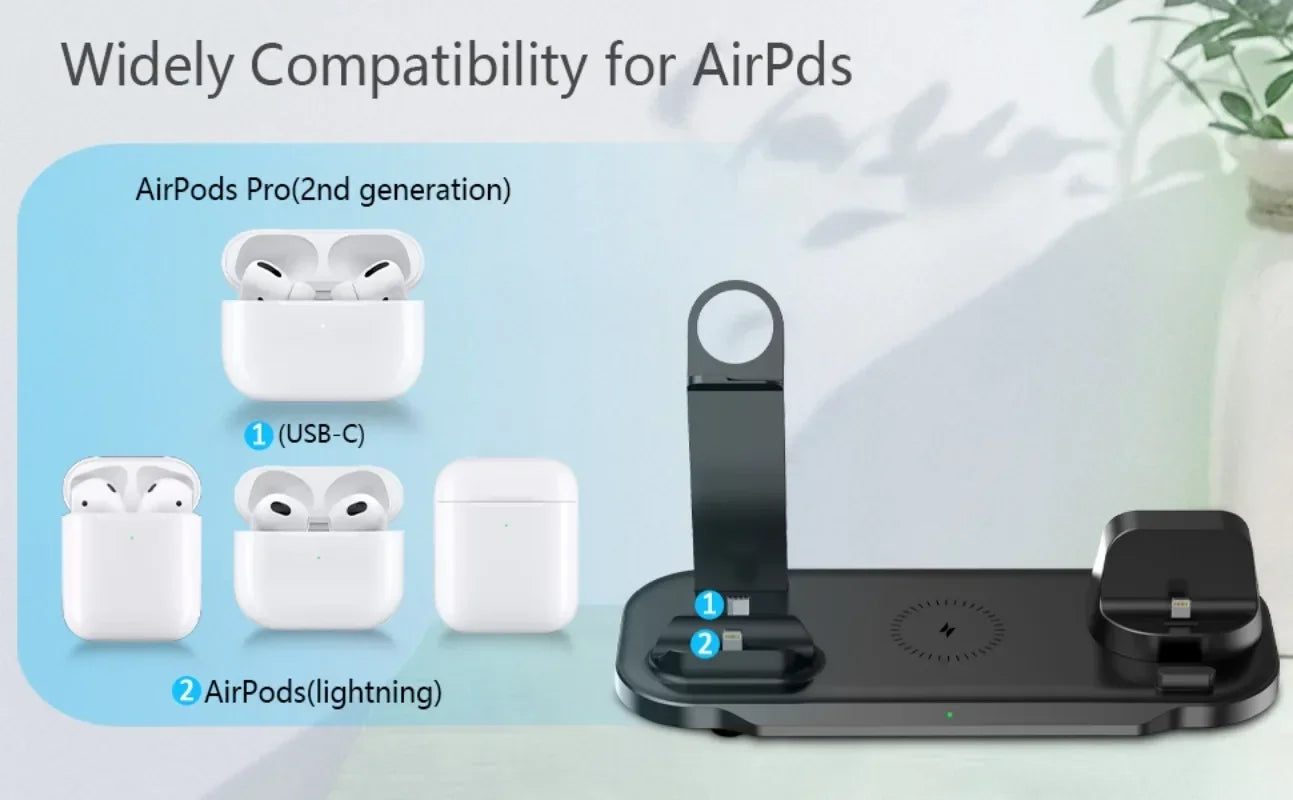 Widely Compatibility for AirPds

AirPods Pro(2nd generation)

1 (USB-C)

2 AirPods(lightning)

1

2